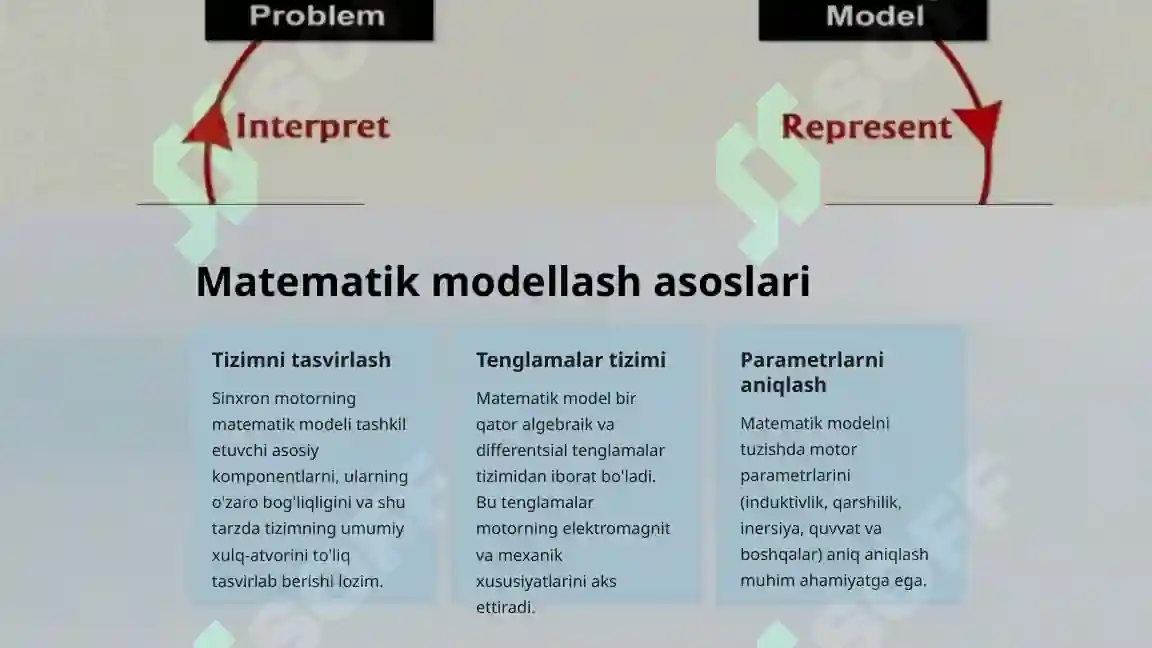 Problem

Model

Interpret

Represent

Matematik modellash asoslari

Tizimni tasvirlash

Sinxron motorning matematik modeli tashkil etuvchi asosiy komponentlarni, ularning o'zaro bog'liqligini va shu tarzda tizimning umumiy xulq-atvorini to'liq tasvirlab berishi lozim.

Tenglamalar tizimi

Matematik model bir qator algebraik va differentsial tenglamalar tizimidan iborat bo'ladi. Bu tenglamalar motorning elektromagnit va mexanik xususiyatlarini aks ettiradi.

Parametrlarni aniqlash

Matematik modelni tuzishda motor parametrlarini (induktivlik, qarshilik, inersiya, quvvat va boshqalar) aniq aniqlash muhim ahamiyatga ega.